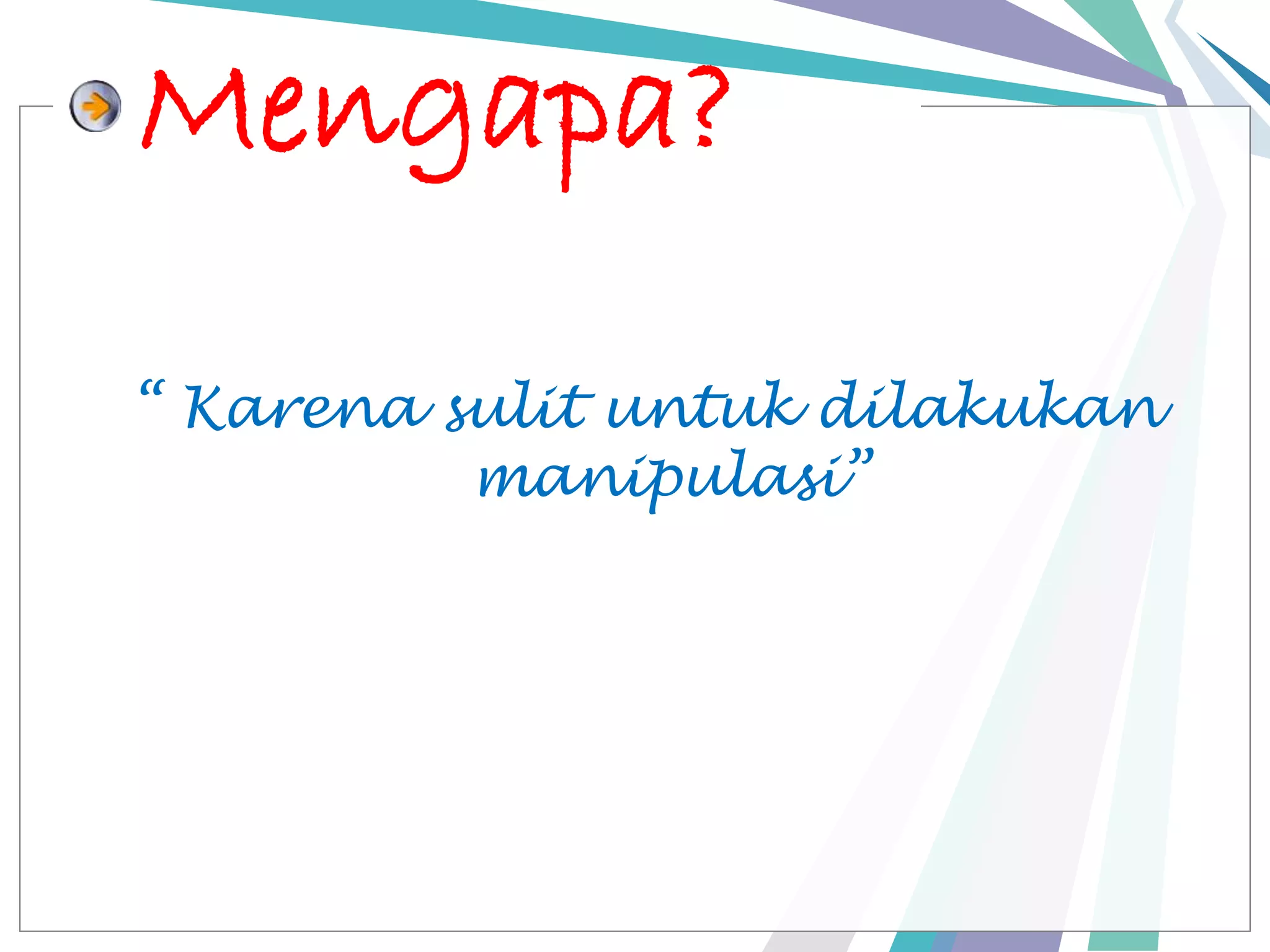 Mengapa?

“ Karena sulit untuk dilakukan manipulasi”